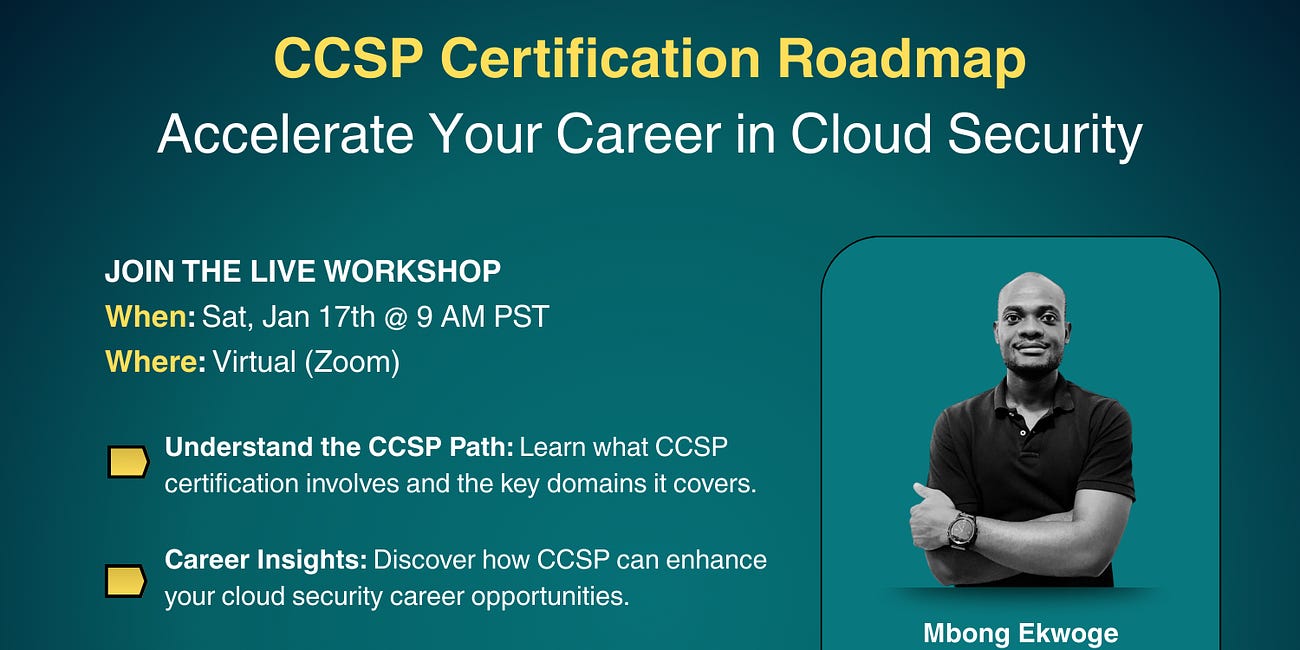 CCSP Certification Roadmap
Accelerate Your Career in Cloud Security

JOIN THE LIVE WORKSHOP
When: Sat, Jan 17th @ 9 AM PST
Where: Virtual (Zoom)

Understand the CCSP Path: Learn what CCSP certification involves and the key domains it covers.

Career Insights: Discover how CCSP can enhance your cloud security career opportunities.

Mbong Ekwoge